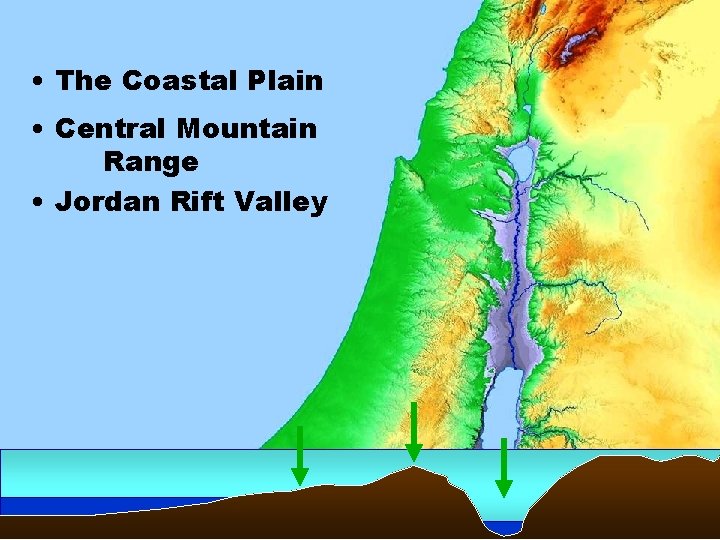 • The Coastal Plain
• Central Mountain Range
• Jordan Rift Valley